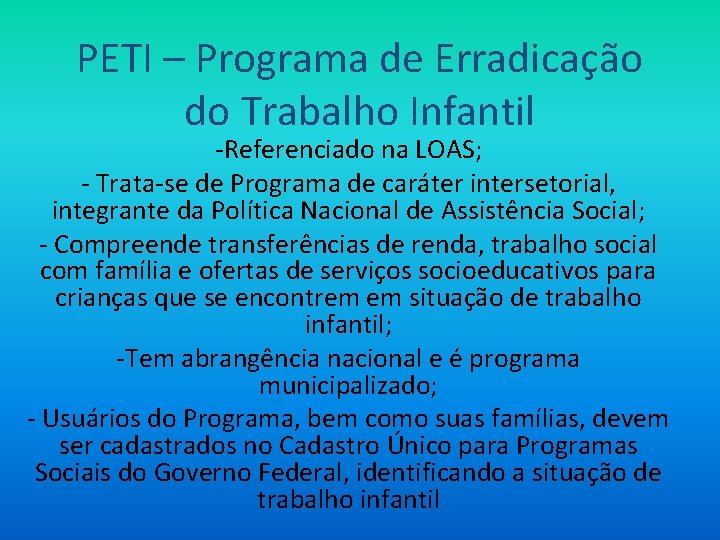 PETI – Programa de Erradicação do Trabalho Infantil

-Referenciado na LOAS;

- Trata-se de Programa de caráter intersetorial, integrante da Política Nacional de Assistência Social;

- Compreende transferências de renda, trabalho social com família e ofertas de serviços socioeducativos para crianças que se encontrem em situação de trabalho infantil;

-Tem abrangência nacional e é programa municipalizado;

- Usuários do Programa, bem como suas famílias, devem ser cadastrados no Cadastro Único para Programas Sociais do Governo Federal, identificando a situação de trabalho infantil